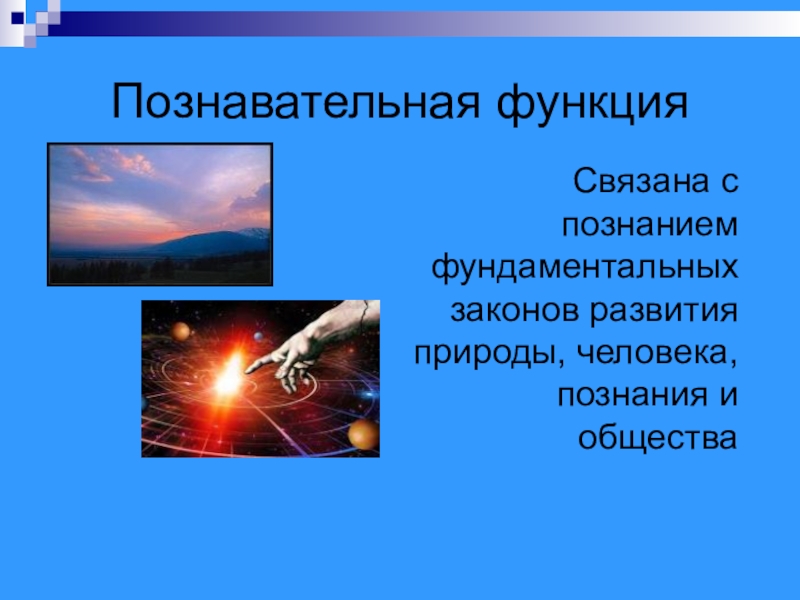 Познавательная функция

Связана с познанием фундаментальных законов развития природы, человека, познания и общества